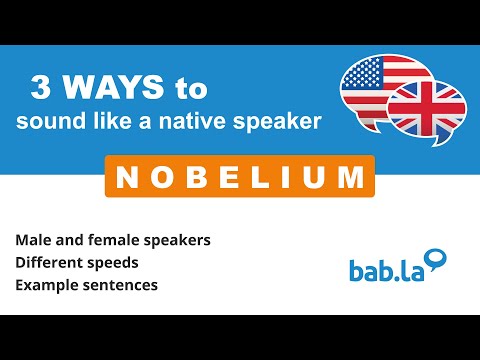 3 WAYS to
sound like a native speaker

NOBELIUM

Male and female speakers
Different speeds
Example sentences

bab.la